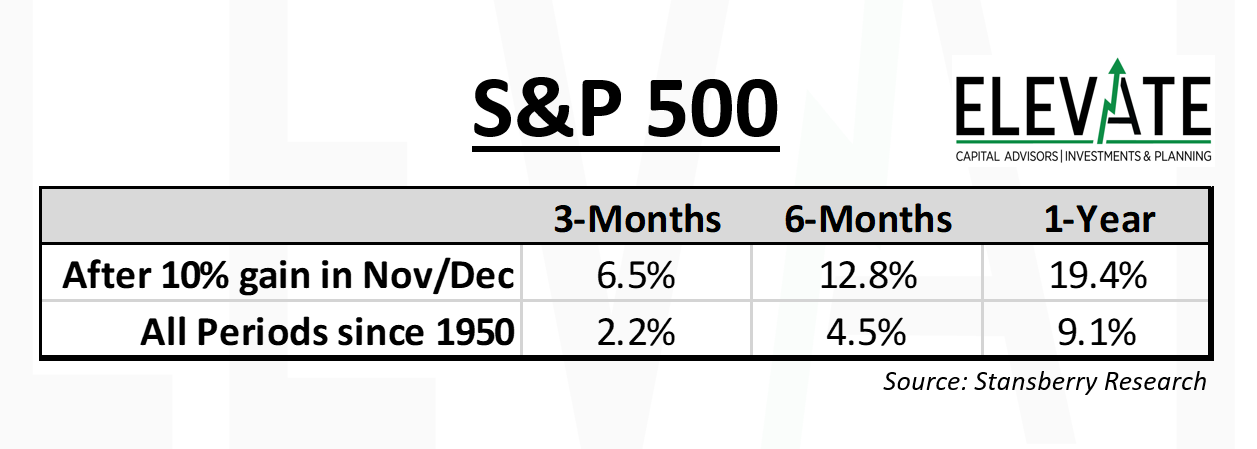 S&P 500

ELEVATE
CAPITAL ADVISORS | INVESTMENTS & PLANNING

| | 3-Months | 6-Months | 1-Year |
|---|---|---|---|
| After 10% gain in Nov/Dec | 6.5% | 12.8% | 19.4% |
| All Periods since 1950 | 2.2% | 4.5% | 9.1% |

Source: Stansberry Research